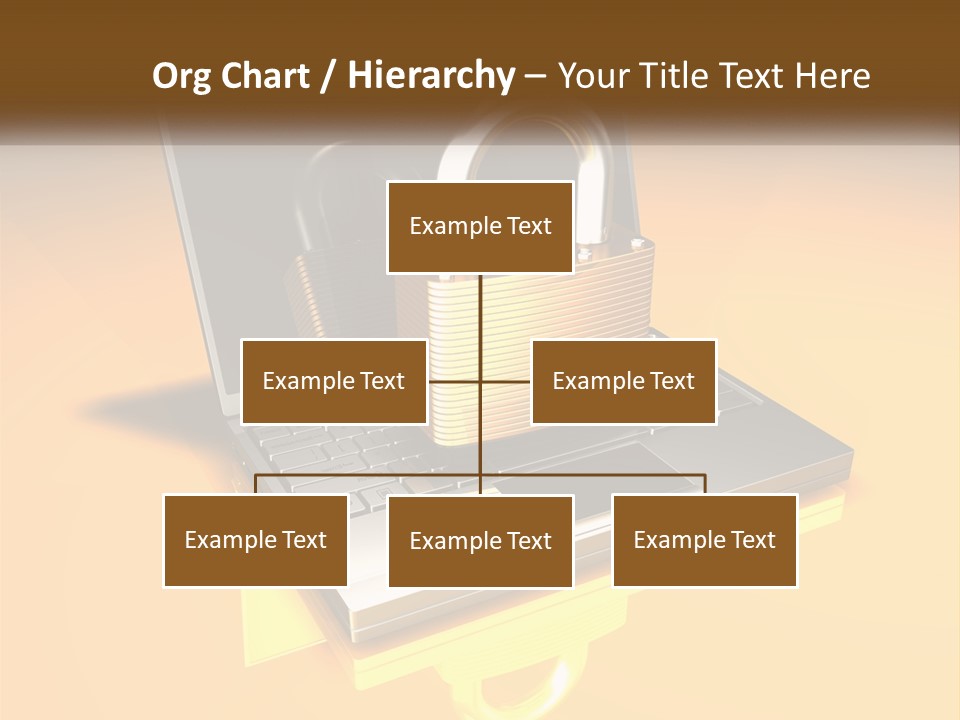 Org Chart / Hierarchy – Your Title Text Here

Example Text

Example Text

Example Text

Example Text

Example Text

Example Text